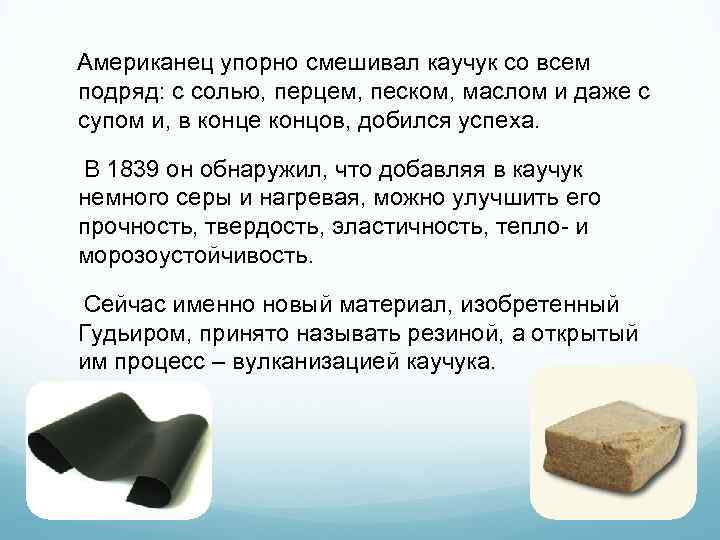 Американец упорно смешивал каучук со всем подряд: с солью, перцем, песком, маслом и даже с супом и, в конце концов, добился успеха.

В 1839 он обнаружил, что добавляя в каучук немного серы и нагревая, можно улучшить его прочность, твердость, эластичность, тепло- и морозоустойчивость.

Сейчас именно новый материал, изобретенный Гудьиром, принято называть резиной, а открытый им процесс – вулканизацией каучука.